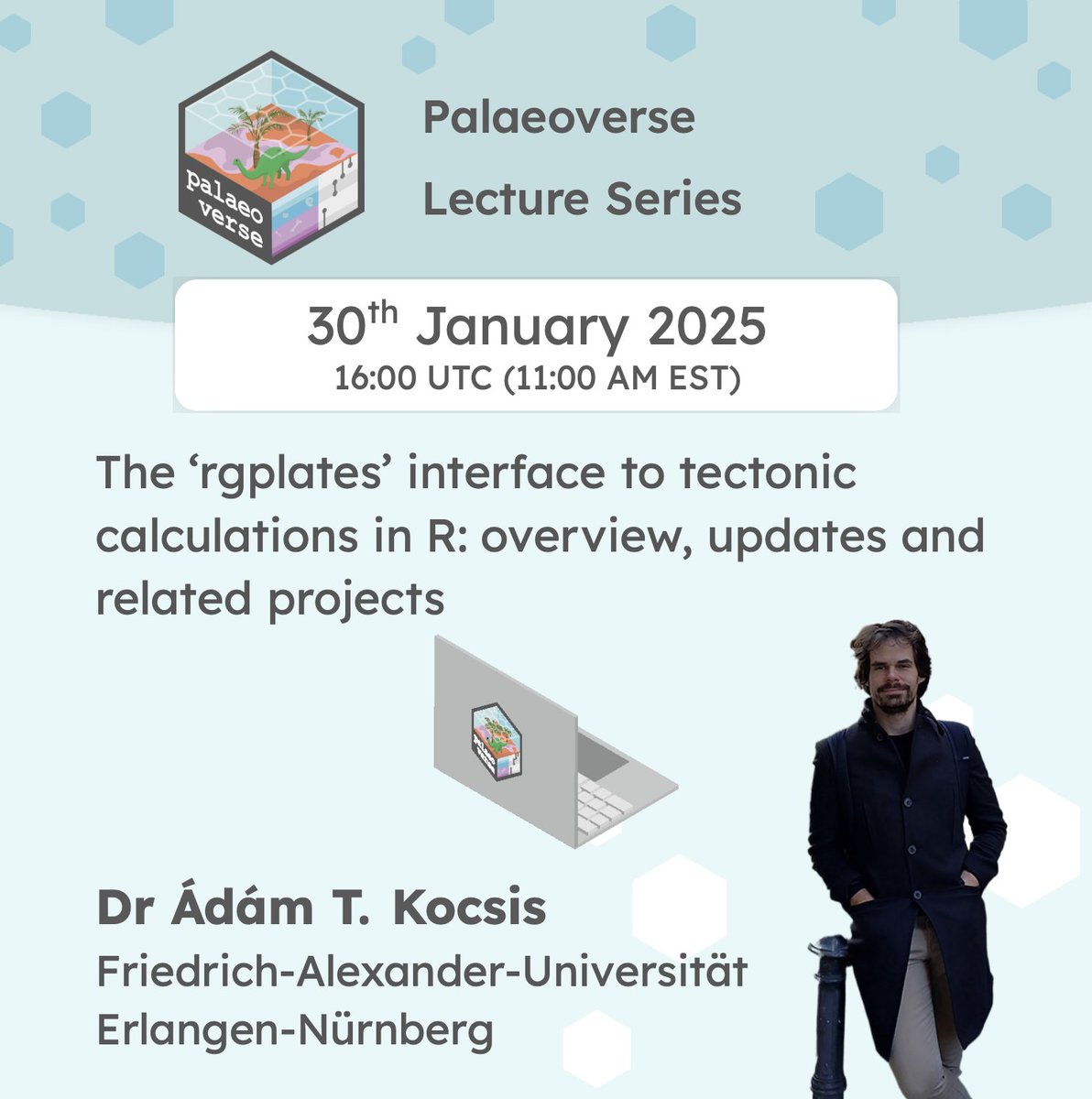 palaeo verse

Palaeoverse Lecture Series

30$^{th}$ January 2025
16:00 UTC (11:00 AM EST)

The ‘rgplates’ interface to tectonic calculations in R: overview, updates and related projects

Dr Ádám T. Kocsis
Friedrich-Alexander-Universität Erlangen-Nürnberg